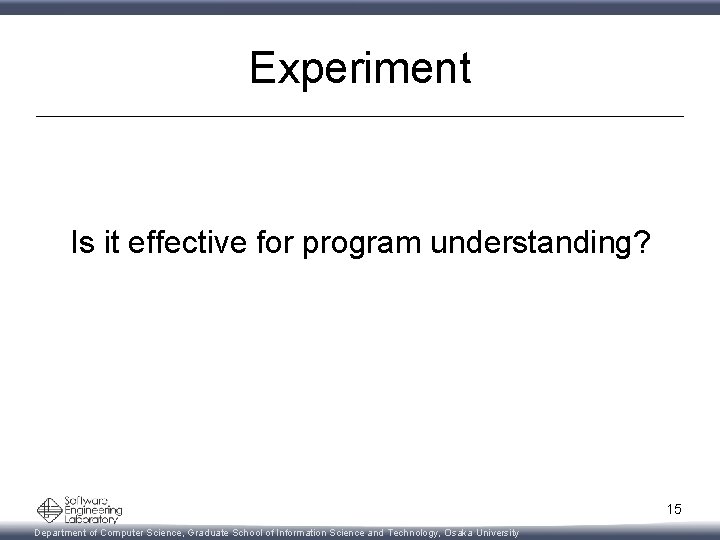 Experiment

Is it effective for program understanding?

Software Engineering Laboratory

15

Department of Computer Science, Graduate School of Information Science and Technology, Osaka University